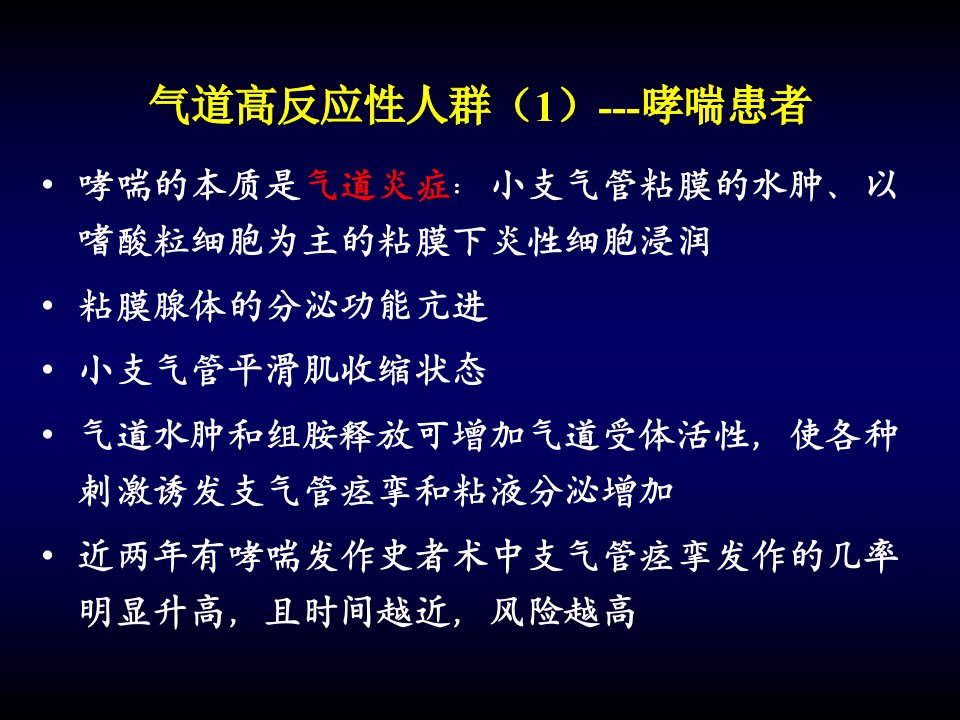 气道高反应性人群（1）---哮喘患者

• 哮喘的本质是气道炎症：小支气管粘膜的水肿、以嗜酸粒细胞为主的粘膜下炎性细胞浸润

• 粘膜腺体的分泌功能亢进

• 小支气管平滑肌收缩状态

• 气道水肿和组胺释放可增加气道受体活性，使各种刺激诱发支气管痉挛和粘液分泌增加

• 近两年有哮喘发作史者术中支气管痉挛发作的几率明显升高，且时间越近，风险越高